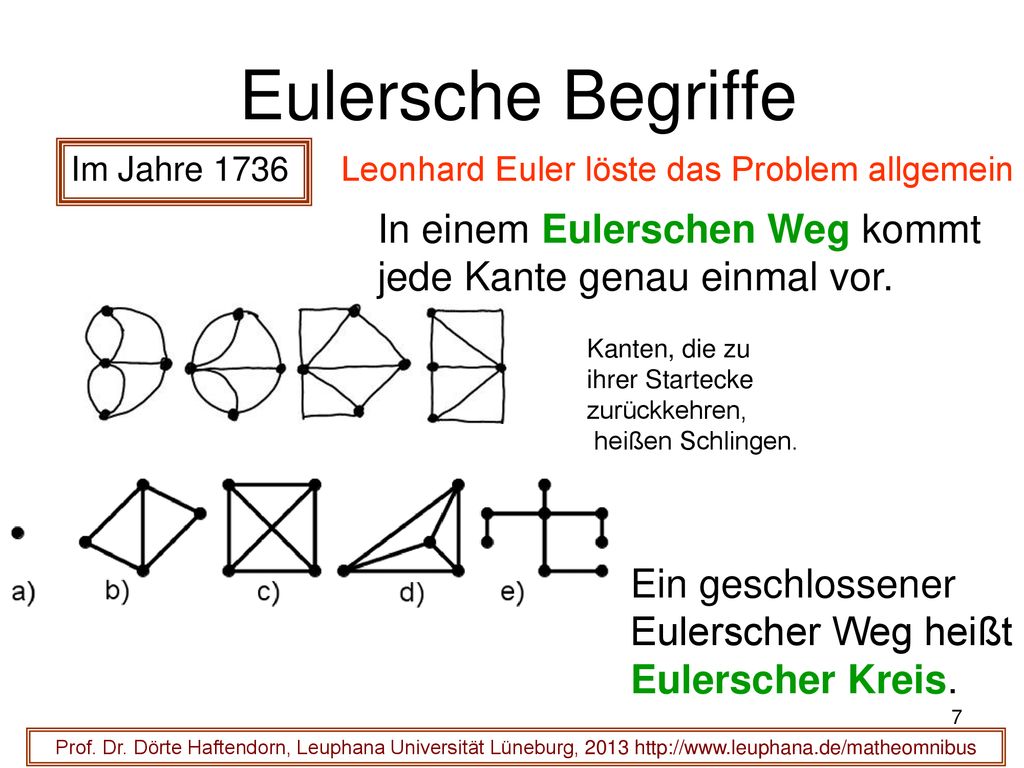 Eulersche Begriffe

Im Jahre 1736

Leonhard Euler löste das Problem allgemein

In einem Eulerschen Weg kommt jede Kante genau einmal vor.

Kanten, die zu ihrer Startecke zurückkehren, heißen Schlingen.

a) b) c) d) e)

Ein geschlossener Eulerscher Weg heißt Eulerscher Kreis.

7

Prof. Dr. Dörte Haftendorn, Leuphana Universität Lüneburg, 2013 http://www.leuphana.de/matheomnibus